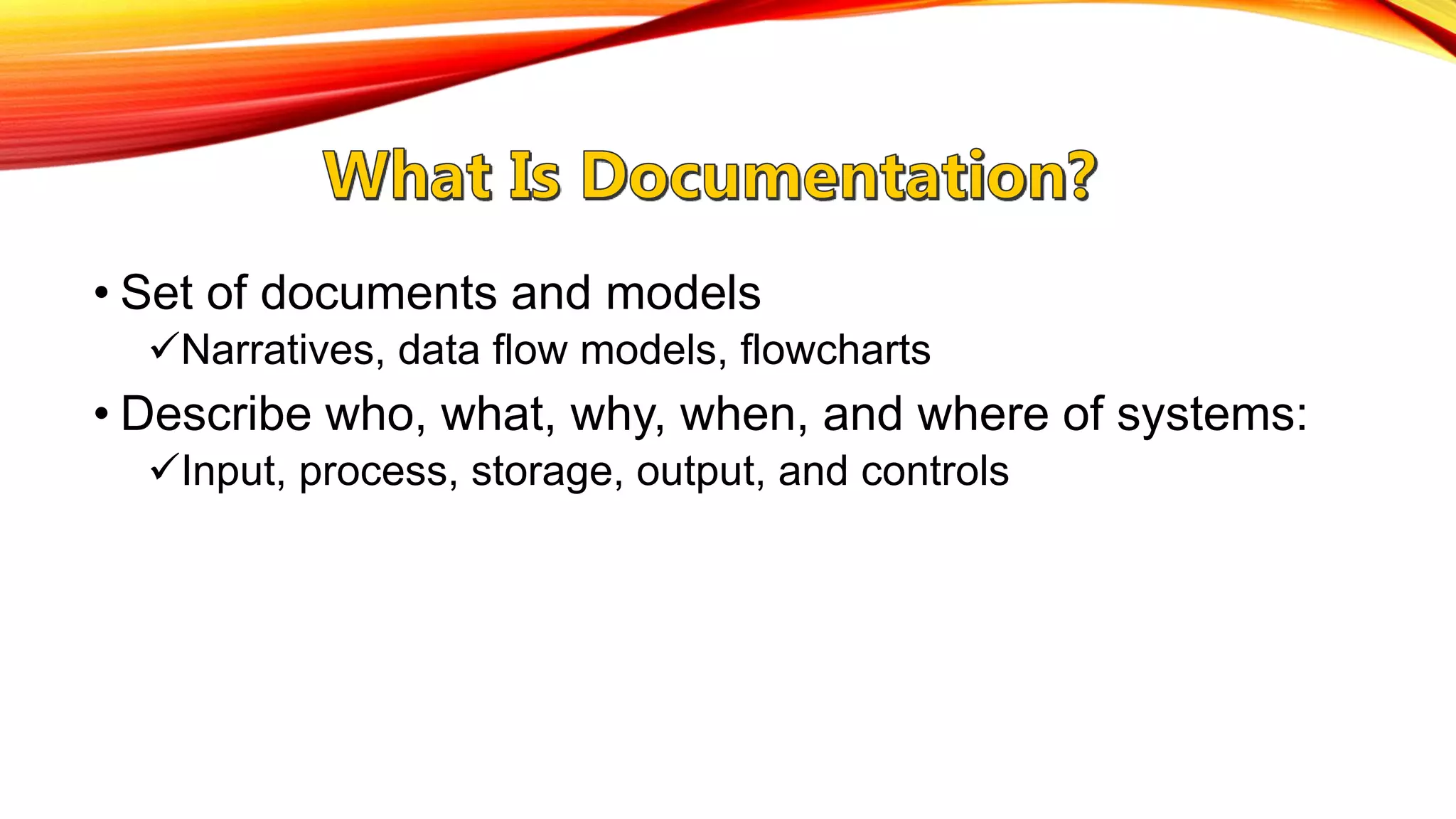 What Is Documentation?

• Set of documents and models

✓Narratives, data flow models, flowcharts

• Describe who, what, why, when, and where of systems:

✓Input, process, storage, output, and controls